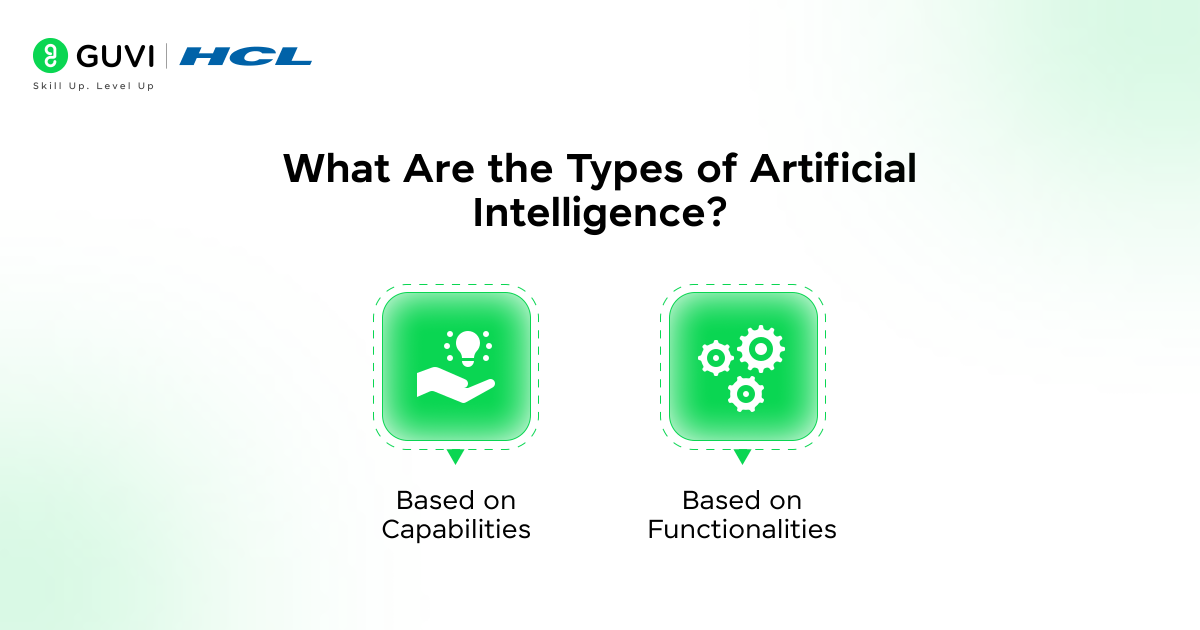 GUVI | HCL
Skill Up. Level Up

What Are the Types of Artificial Intelligence?

Based on Capabilities

Based on Functionalities